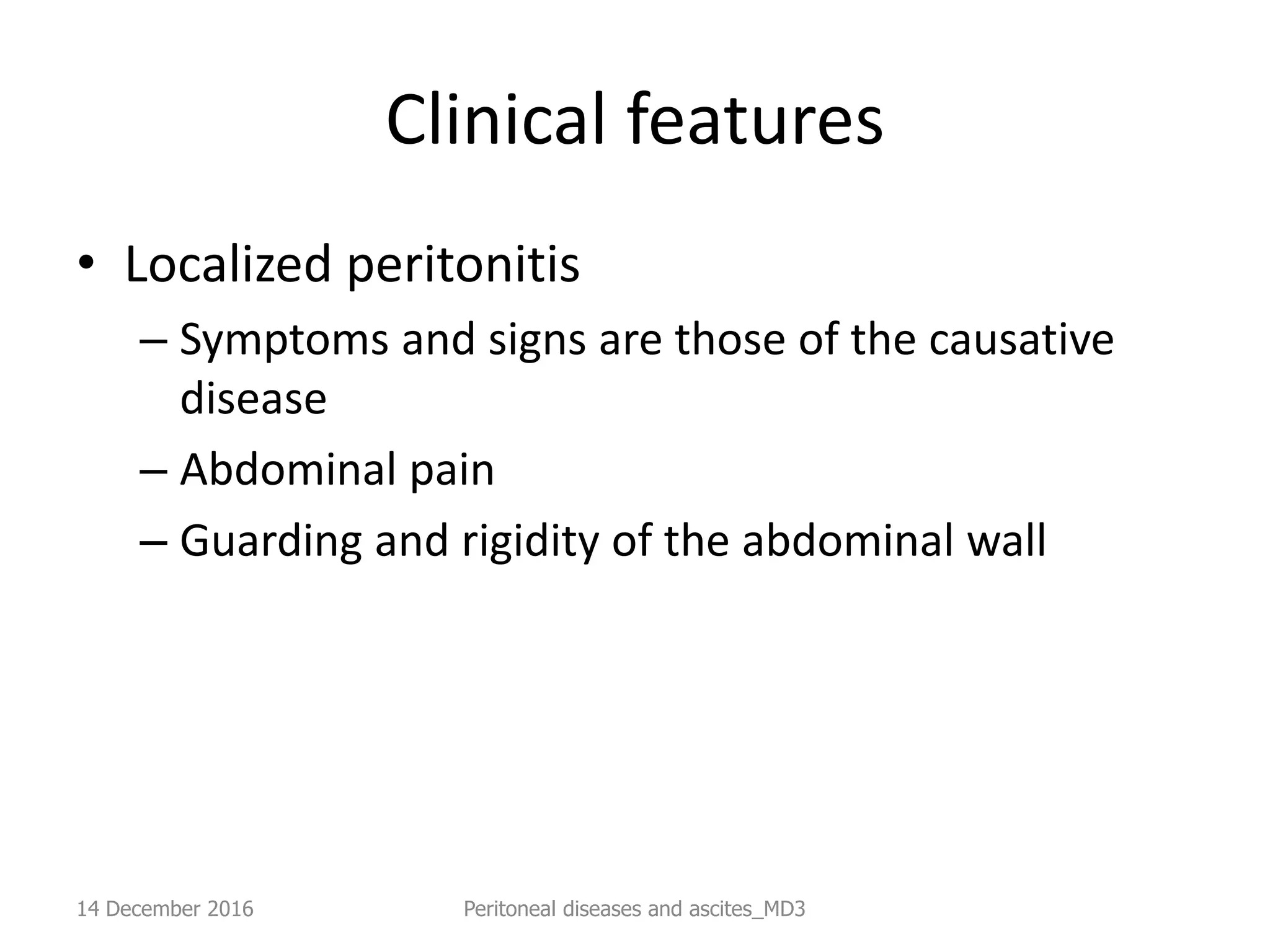 Clinical features

• Localized peritonitis

– Symptoms and signs are those of the causative disease

– Abdominal pain

– Guarding and rigidity of the abdominal wall

14 December 2016

Peritoneal diseases and ascites_MD3